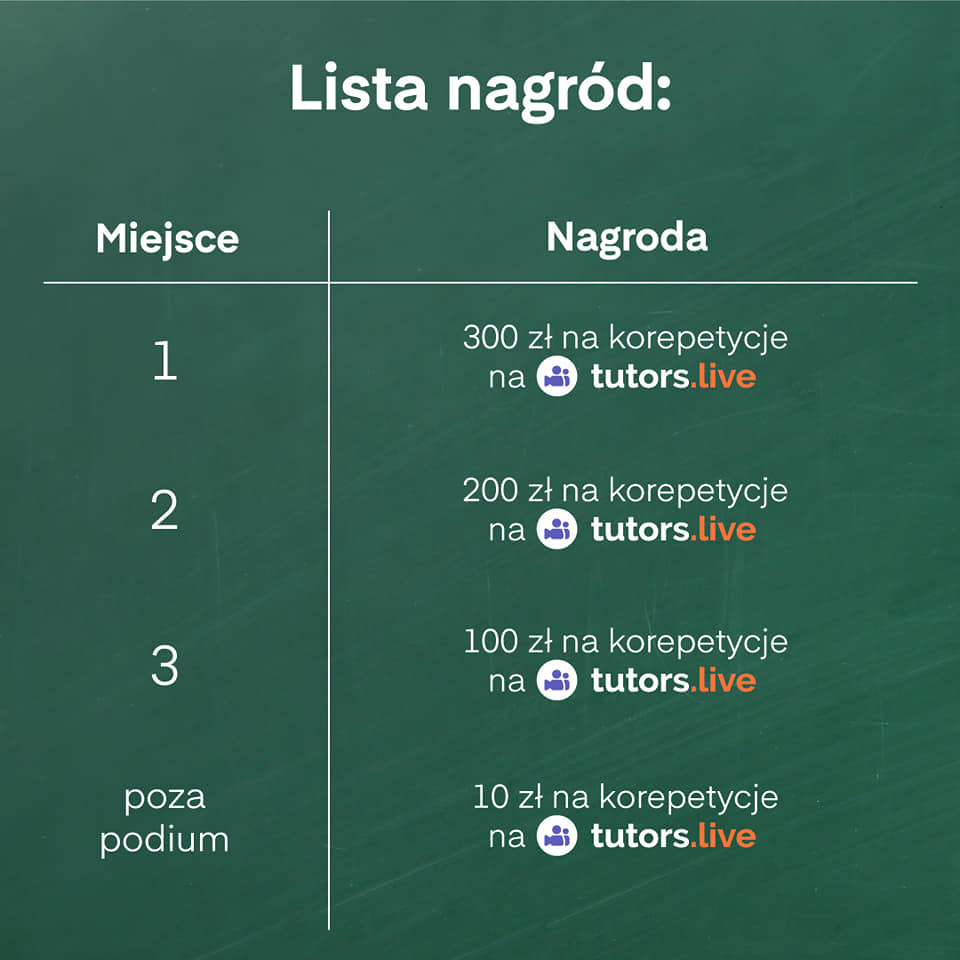 Lista nagród:

| Miejsce | Nagroda |
|---|---|
| 1 | 300 zł na korepetycje na tutors.live |
| 2 | 200 zł na korepetycje na tutors.live |
| 3 | 100 zł na korepetycje na tutors.live |
| poza podium | 10 zł na korepetycje na tutors.live |